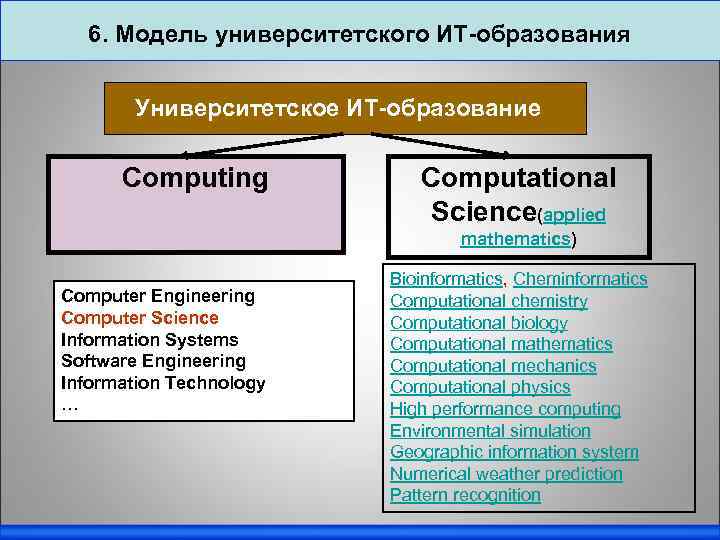 6. Модель университетского ИТ-образования

Университетское ИТ-образование

Computing

Computational Science(applied mathematics)

Computer Engineering
Computer Science
Information Systems
Software Engineering
Information Technology
…

Bioinformatics, Cheminformatics
Computational chemistry
Computational biology
Computational mathematics
Computational mechanics
Computational physics
High performance computing
Environmental simulation
Geographic information system
Numerical weather prediction
Pattern recognition